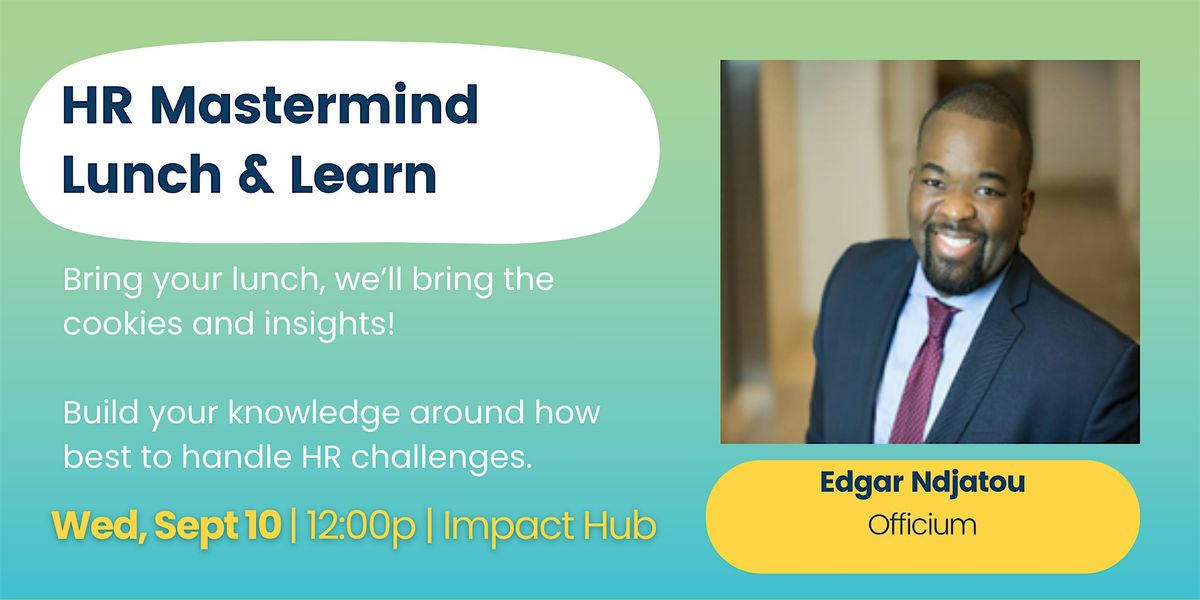 HR Mastermind Lunch & Learn

Bring your lunch, we'll bring the cookies and insights!

Build your knowledge around how best to handle HR challenges.

Wed, Sept 10 | 12:00p | Impact Hub

Edgar Ndjatou
Officium